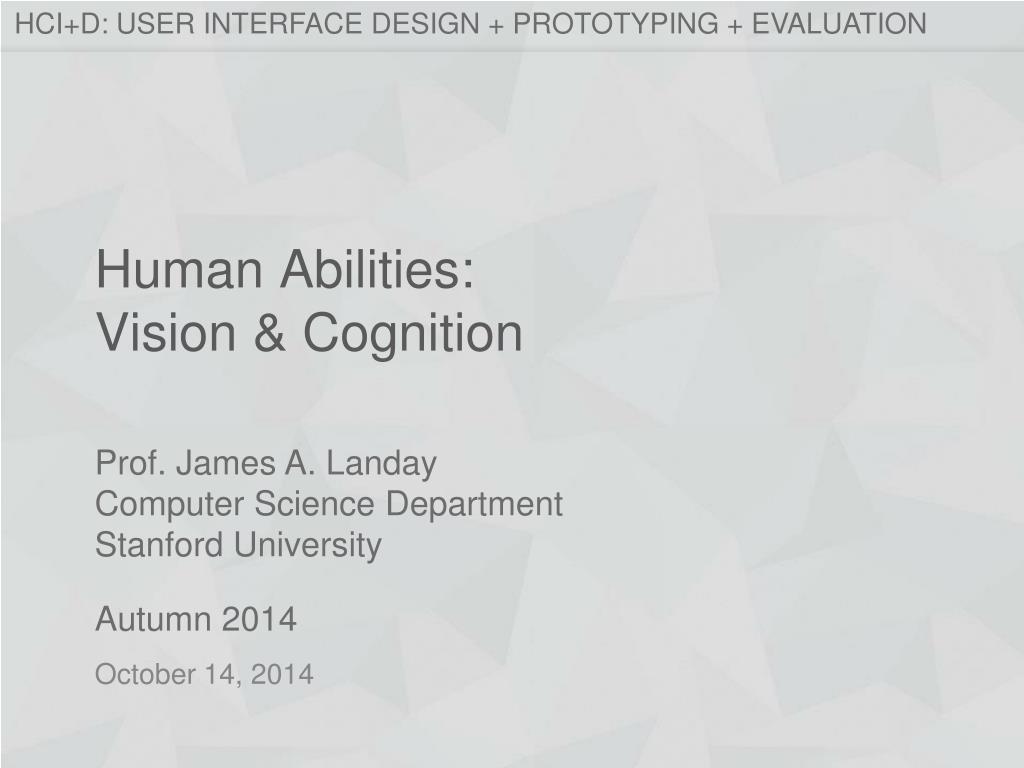 HCI+D: USER INTERFACE DESIGN + PROTOTYPING + EVALUATION

Human Abilities:
Vision & Cognition

Prof. James A. Landay
Computer Science Department
Stanford University

Autumn 2014

October 14, 2014